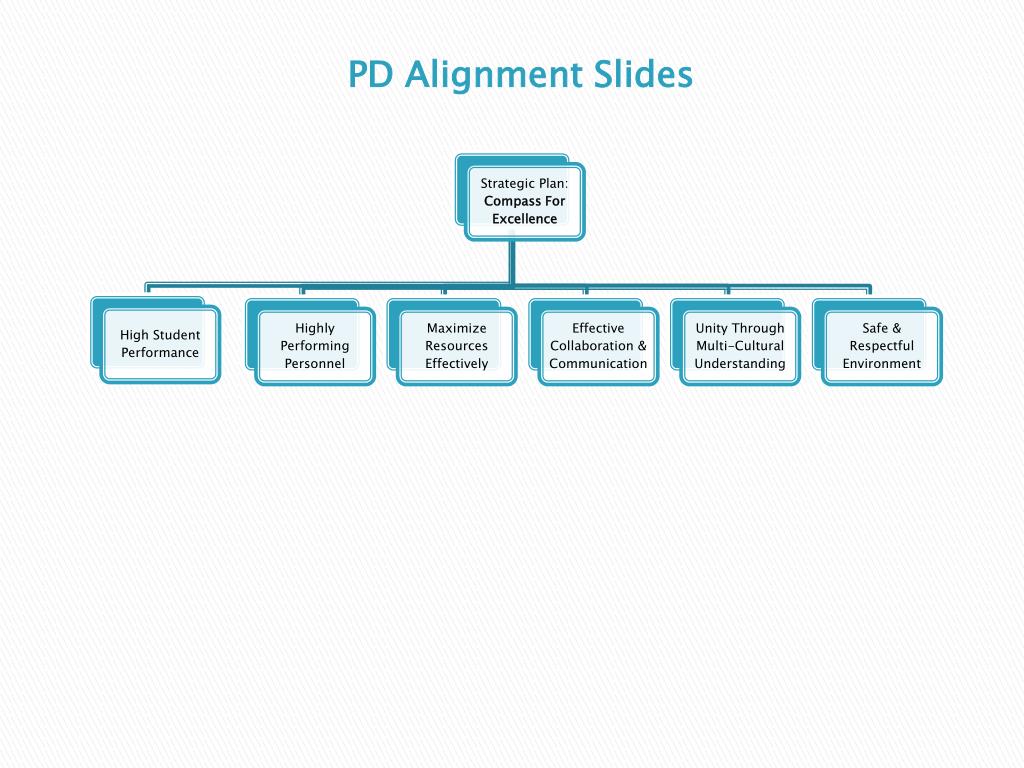 PD Alignment Slides

Strategic Plan: Compass For Excellence

High Student Performance

Highly Performing Personnel

Maximize Resources Effectively

Effective Collaboration & Communication

Unity Through Multi-Cultural Understanding

Safe & Respectful Environment